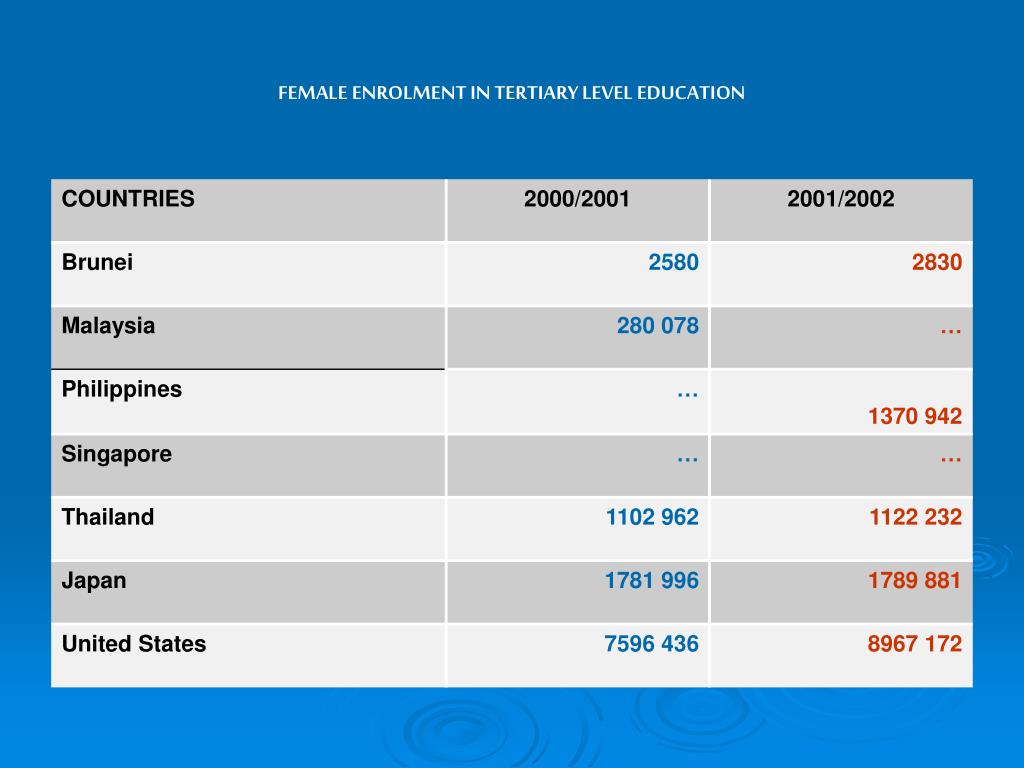 FEMALE ENROLMENT IN TERTIARY LEVEL EDUCATION

| COUNTRIES | 2000/2001 | 2001/2002 |
|---|---|---|
| Brunei | 2580 | 2830 |
| Malaysia | 280 078 | … |
| Philippines | … | 1370 942 |
| Singapore | … | … |
| Thailand | 1102 962 | 1122 232 |
| Japan | 1781 996 | 1789 881 |
| United States | 7596 436 | 8967 172 |